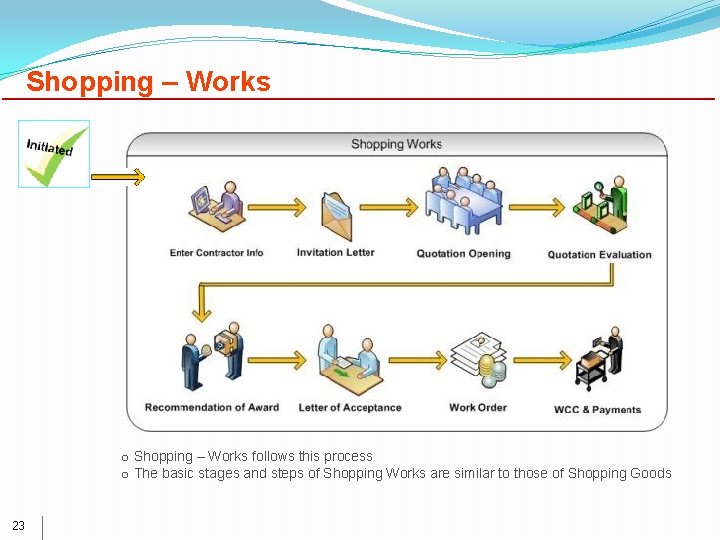 Shopping – Works

Initiated

Shopping Works

Enter Contractor Info

Invitation Letter

Quotation Opening

Quotation Evaluation

Recommendation of Award

Letter of Acceptance

Work Order

WCC & Payments

o Shopping – Works follows this process
o The basic stages and steps of Shopping Works are similar to those of Shopping Goods

23